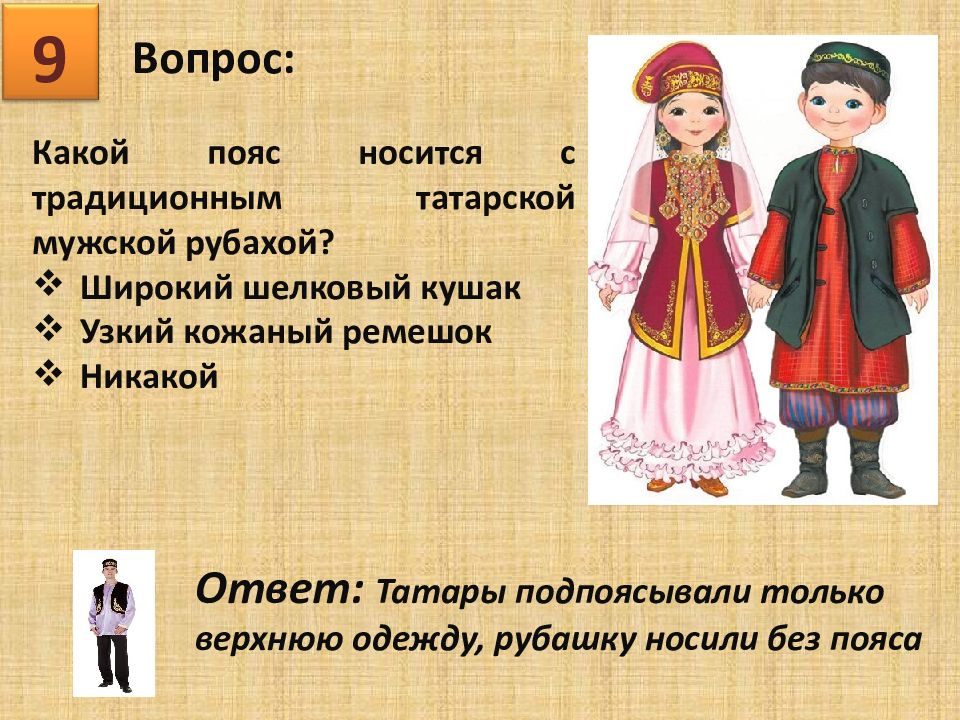 9

Вопрос:

Какой пояс носится с традиционным татарской мужской рубахой?
❖ Широкий шелковый кушак
❖ Узкий кожаный ремешок
❖ Никакой

Ответ: Татары подпоясывали только верхнюю одежду, рубашку носили без пояса